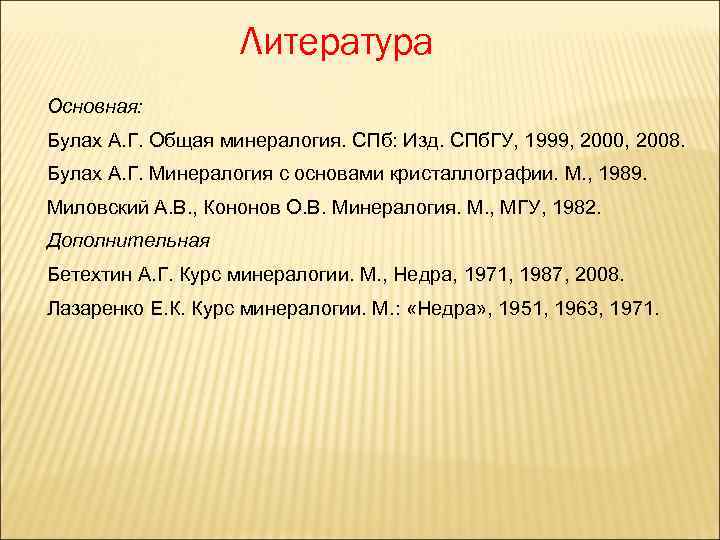 Литература

Основная:

Булах А.Г. Общая минералогия. СПб: Изд. СПбГУ, 1999, 2000, 2008.

Булах А.Г. Минералогия с основами кристаллографии. М., 1989.

Миловский А.В., Кононов О.В. Минералогия. М., МГУ, 1982.

Дополнительная

Бетехтин А.Г. Курс минералогии. М., Недра, 1971, 1987, 2008.

Лазаренко Е.К. Курс минералогии. М.: «Недра», 1951, 1963, 1971.